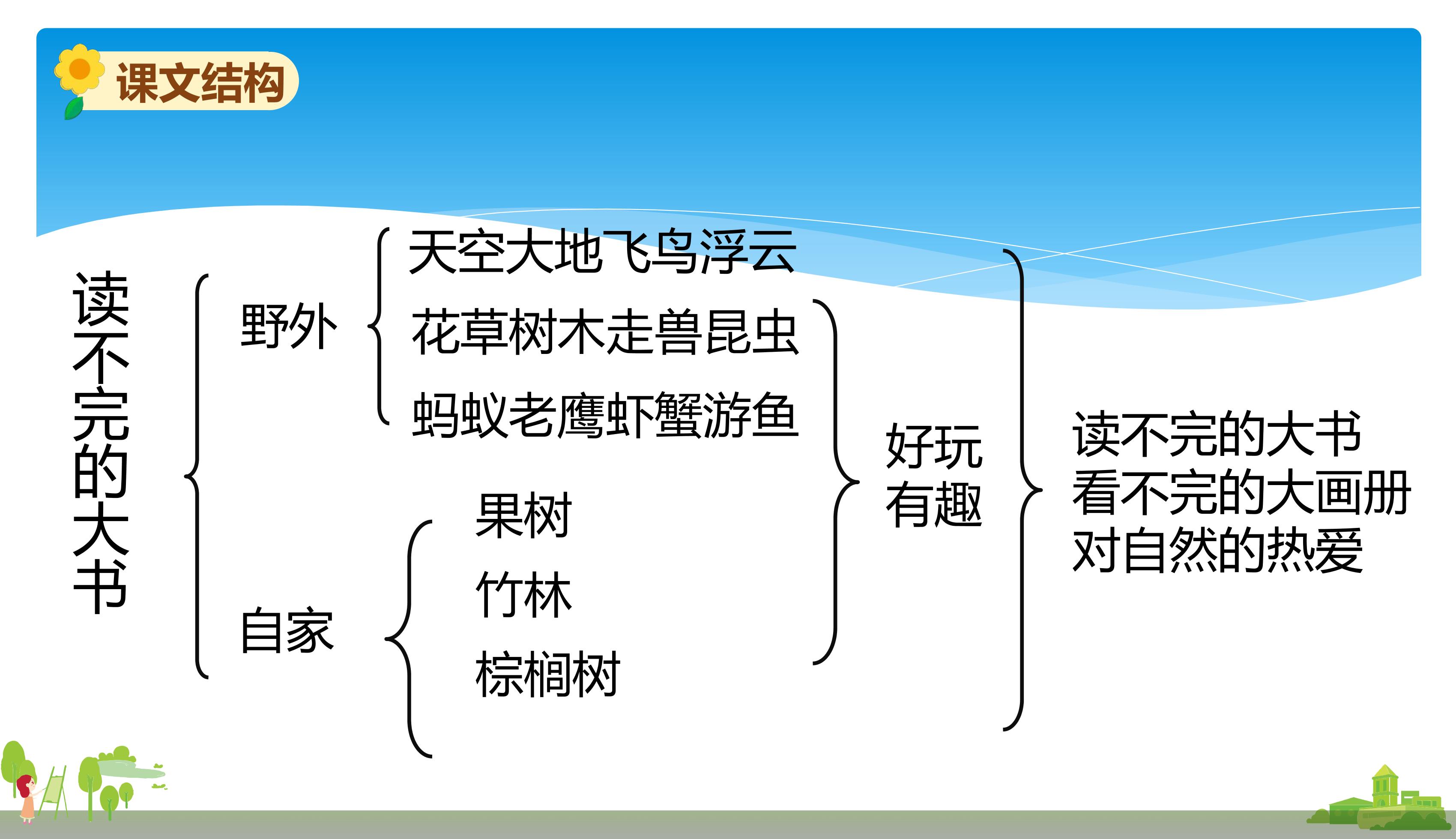 课文结构

读不完的大书

野外

天空大地飞鸟浮云
花草树木走兽昆虫
蚂蚁老鹰虾蟹游鱼

自家

果树
竹林
棕榈树

好玩
有趣

读不完的大书
看不完的大画册
对自然的热爱